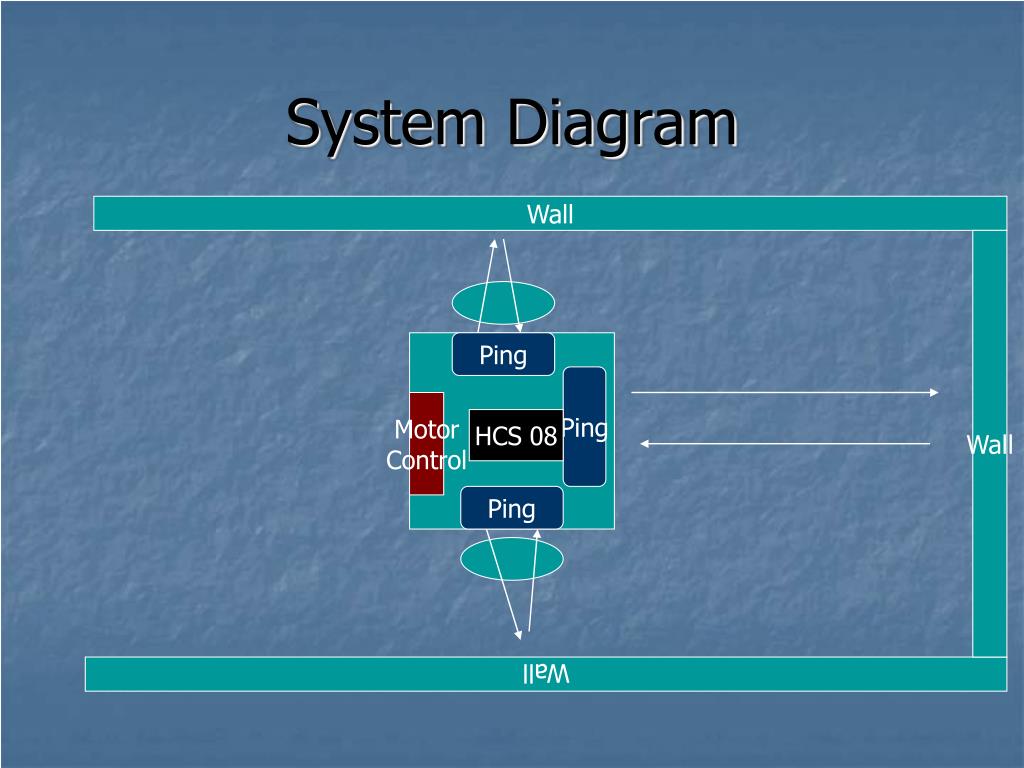 System Diagram

Wall

Ping

Motor Control

HCS 08

Ping

Wall

Ping

Wall